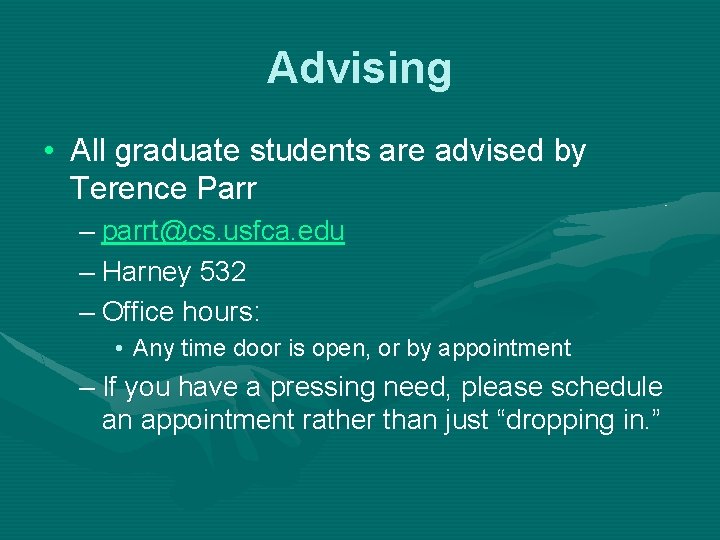 Advising

• All graduate students are advised by Terence Parr

– parrt@cs.usfca.edu

– Harney 532

– Office hours:

• Any time door is open, or by appointment

– If you have a pressing need, please schedule an appointment rather than just “dropping in.”